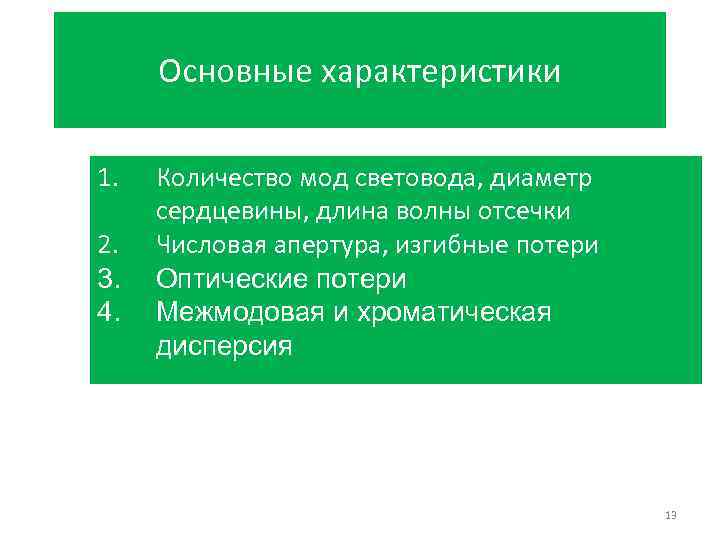 Основные характеристики

1. Количество мод световода, диаметр сердцевины, длина волны отсечки
2. Числовая апертура, изгибные потери
3. Оптические потери
4. Межмодовая и хроматическая дисперсия

13